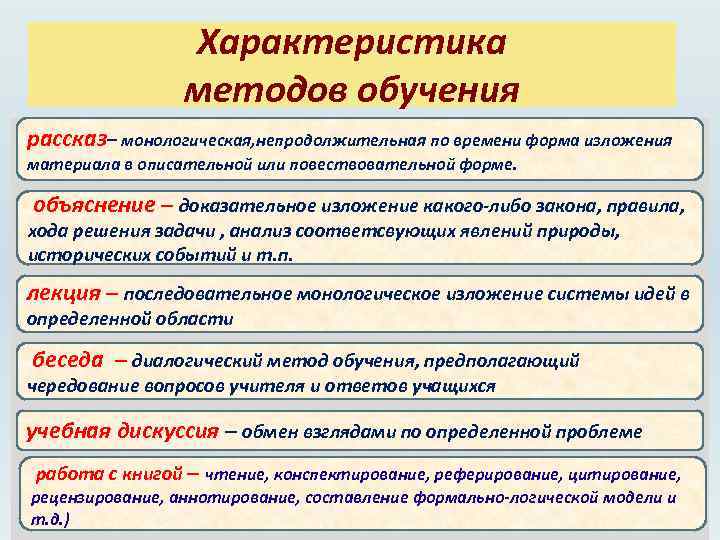 Характеристика методов обучения

рассказ– монологическая,непродолжительная по времени форма изложения материала в описательной или повествовательной форме.

объяснение – доказательное изложение какого-либо закона, правила, хода решения задачи , анализ соответсвующих явлений природы, исторических событий и т.п.

лекция – последовательное монологическое изложение системы идей в определенной области

беседа – диалогический метод обучения, предполагающий чередование вопросов учителя и ответов учащихся

учебная дискуссия – обмен взглядами по определенной проблеме

работа с книгой – чтение, конспектирование, реферирование, цитирование, рецензирование, аннотирование, составление формально-логической модели и т.д.)